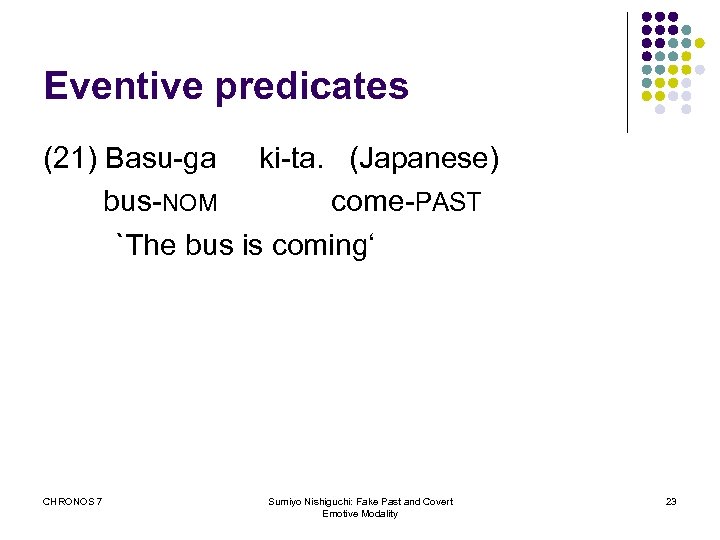 Eventive predicates

(21) Basu-ga ki-ta. (Japanese)
bus-NOM come-PAST
`The bus is coming‘

CHRONOS 7

Sumiyo Nishiguchi: Fake Past and Covert Emotive Modality

23